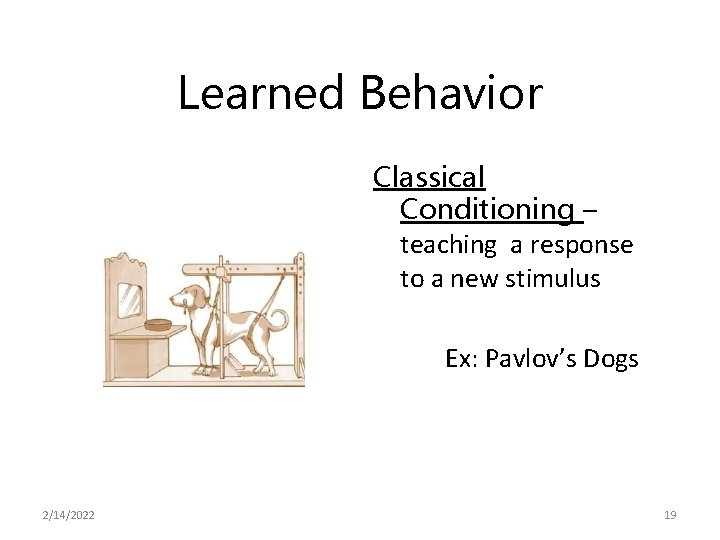 Learned Behavior

Classical Conditioning – teaching a response to a new stimulus

Ex: Pavlov's Dogs

2/14/2022

19